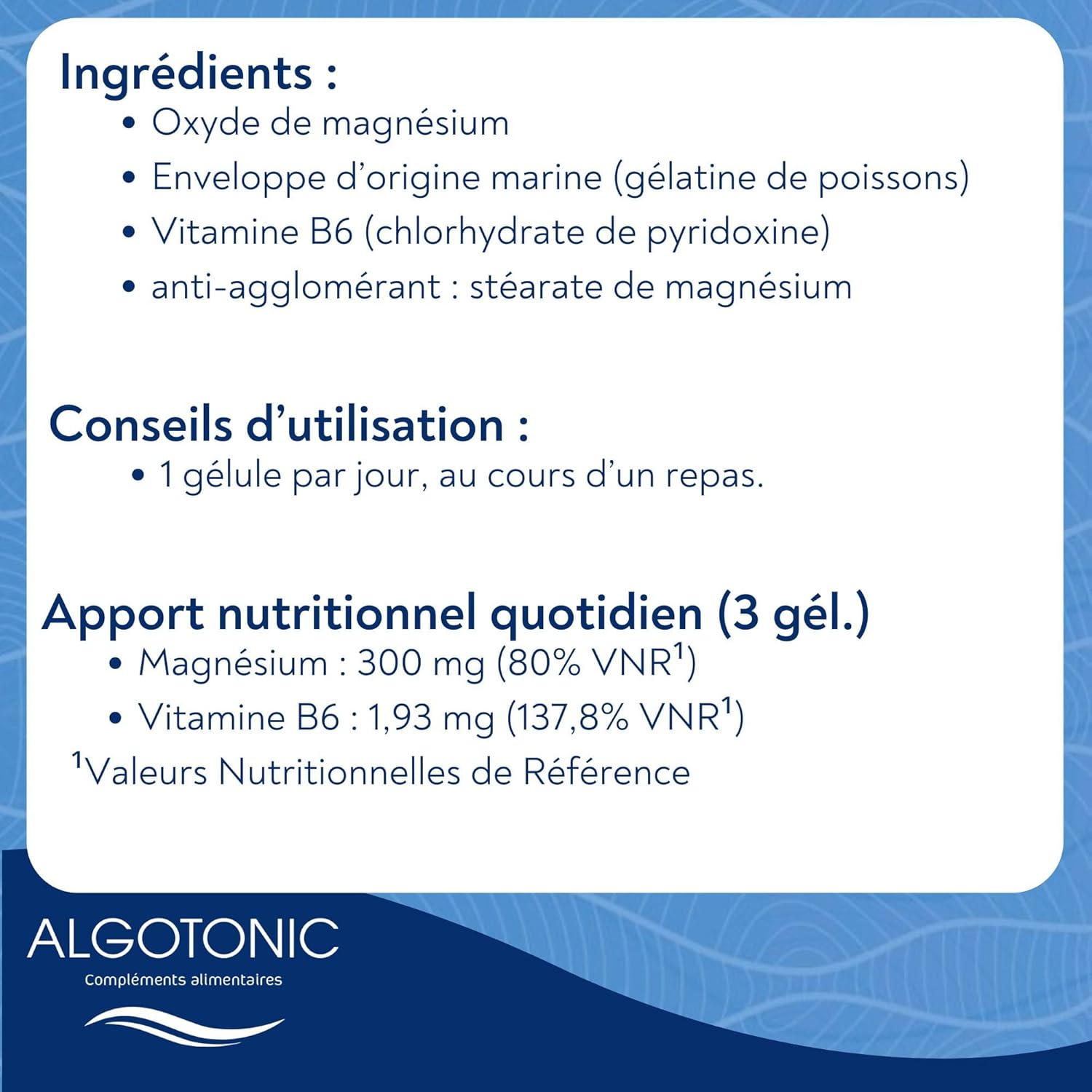 Ingrédients :

• Oxyde de magnésium
• Enveloppe d'origine marine (gélatine de poissons)
• Vitamine B6 (chlorhydrate de pyridoxine)
• anti-agglomérant : stéarate de magnésium

Conseils d'utilisation :

• 1 gélule par jour, au cours d'un repas.

Apport nutritionnel quotidien (3 gél.)

• Magnésium : 300 mg (80% VNR$^1$)
• Vitamine B6 : 1,93 mg (137,8% VNR$^1$)

$^1$Valeurs Nutritionnelles de Référence

ALGOTONIC
Compléments alimentaires